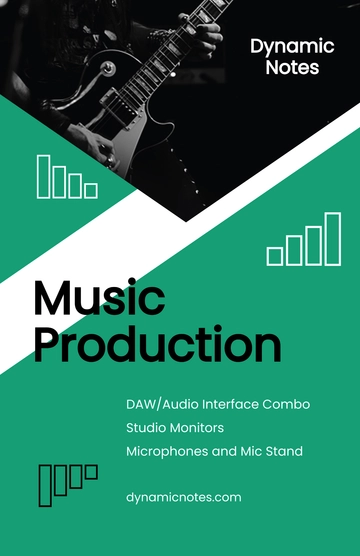 Dynamic Notes

Music Production

DAW/Audio Interface Combo

Studio Monitors

Microphones and Mic Stand

dynamicnotes.com